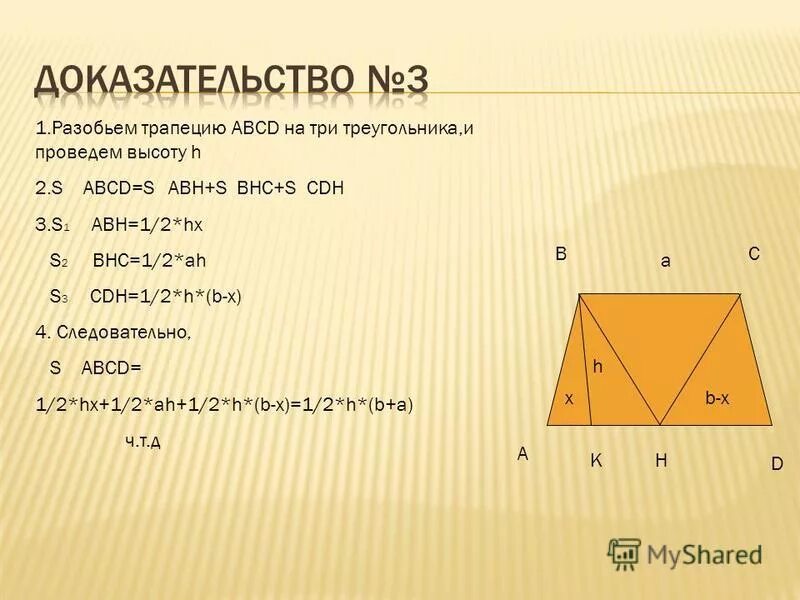 ДОКАЗАТЕЛЬСТВО №3

1.Разобьем трапецию ABCD на три треугольника,и проведем высоту h

2.S ABCD=S ABH+S BHC+S CDH

3.$S_1$ ABH=1/2*hx

$S_2$ BHC=1/2*ah

$S_3$ CDH=1/2*h*(b-x)

4. Следовательно,

S ABCD=

1/2*hx+1/2*ah+1/2*h*(b-x)=1/2*h*(b+a)

ч.т.д

B a C

h

x b-x

A K H D

MyShared